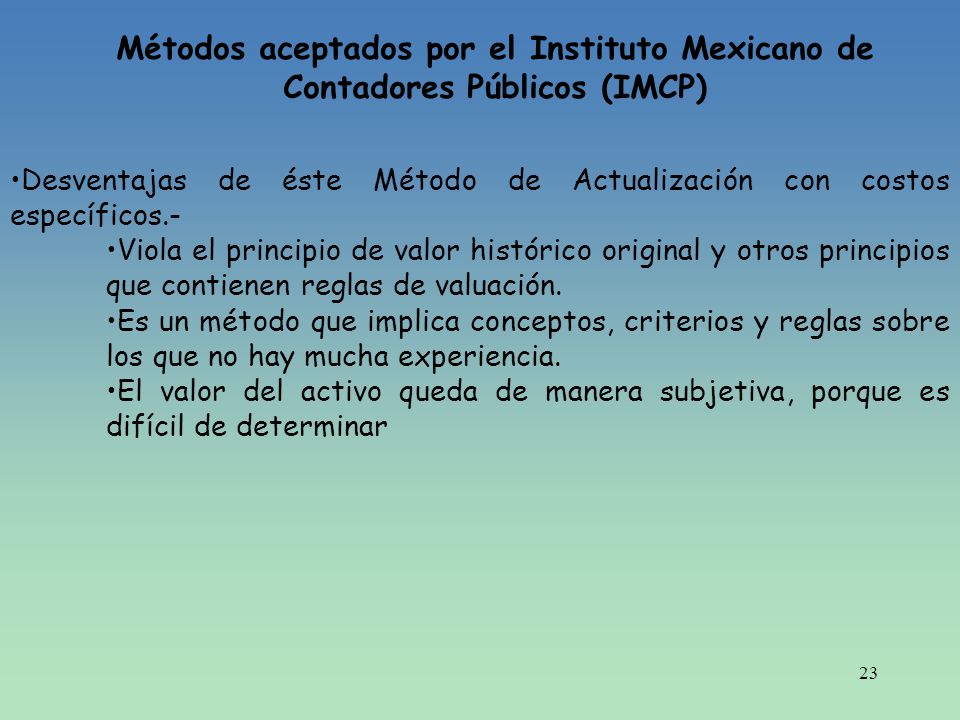 Métodos aceptados por el Instituto Mexicano de Contadores Públicos (IMCP)

•Desventajas de éste Método de Actualización con costos específicos.-

•Viola el principio de valor histórico original y otros principios que contienen reglas de valuación.

•Es un método que implica conceptos, criterios y reglas sobre los que no hay mucha experiencia.

•El valor del activo queda de manera subjetiva, porque es difícil de determinar

23